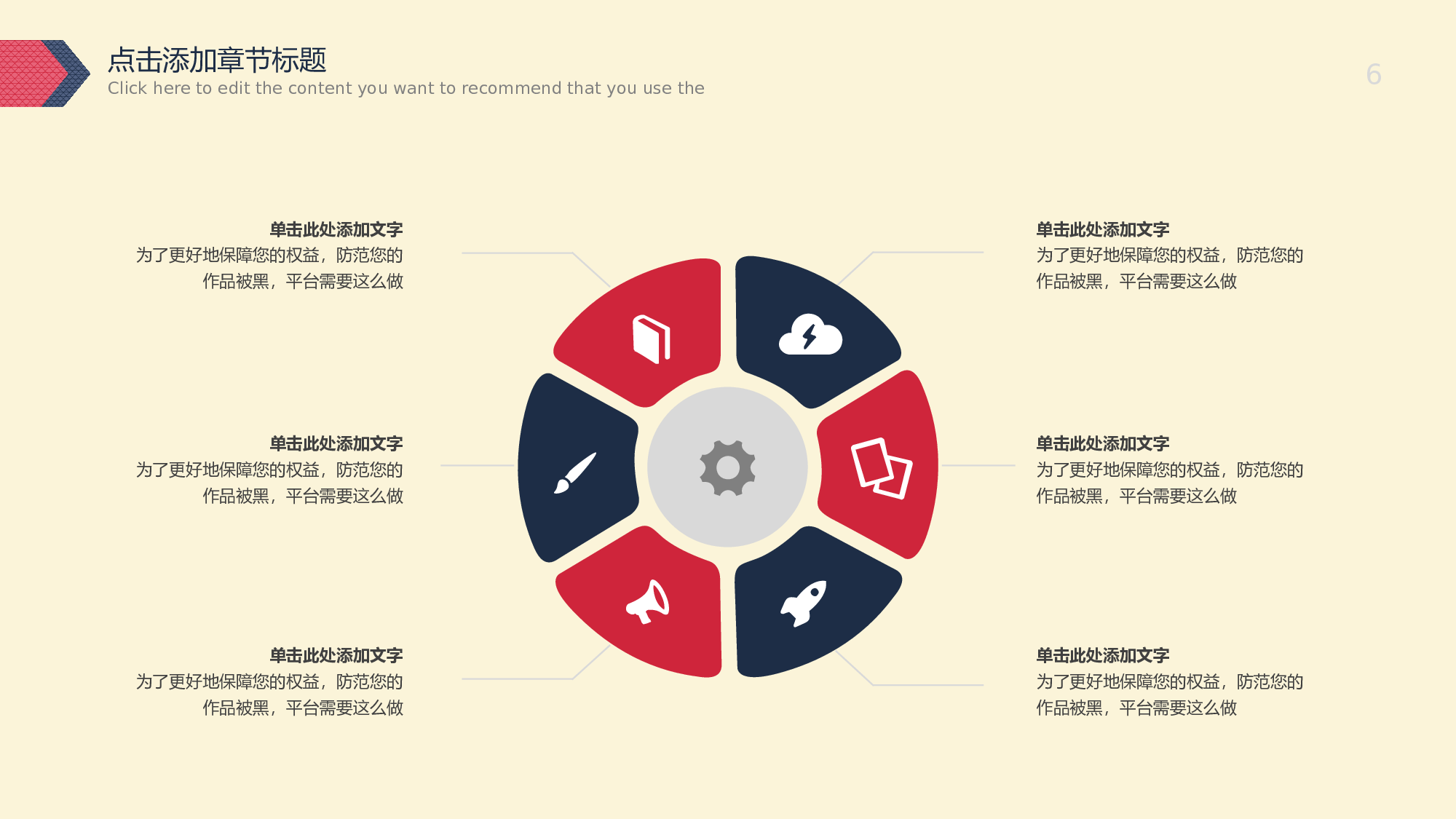 点击添加章节标题
Click here to edit the content you want to recommend that you use the

6

单击此处添加文字
为了更好地保障您的权益，防范您的作品被黑，平台需要这么做

单击此处添加文字
为了更好地保障您的权益，防范您的作品被黑，平台需要这么做

单击此处添加文字
为了更好地保障您的权益，防范您的作品被黑，平台需要这么做

单击此处添加文字
为了更好地保障您的权益，防范您的作品被黑，平台需要这么做

单击此处添加文字
为了更好地保障您的权益，防范您的作品被黑，平台需要这么做

单击此处添加文字
为了更好地保障您的权益，防范您的作品被黑，平台需要这么做